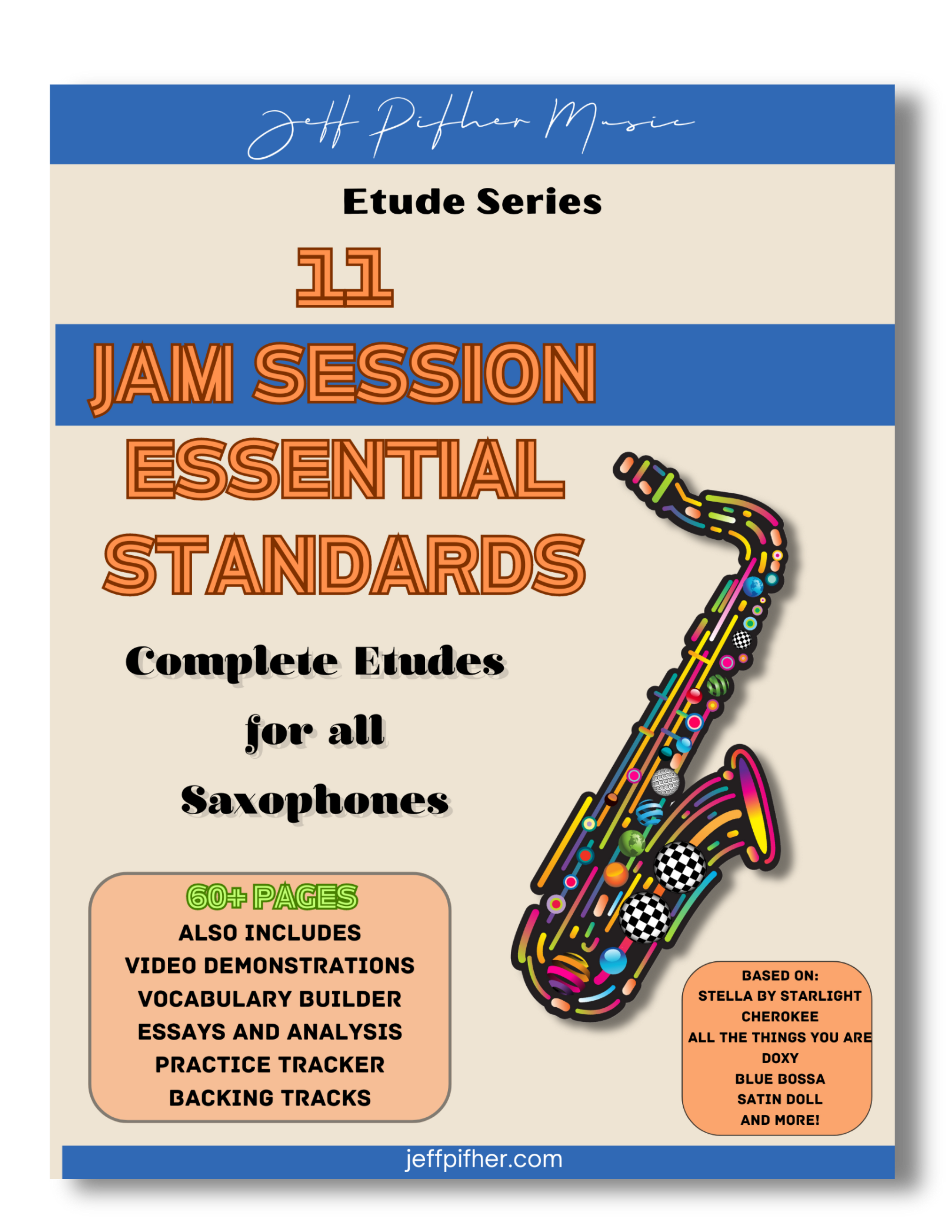 Jeff Pifher Music

Etude Series

11

JAM SESSION ESSENTIAL STANDARDS

Complete Etudes for all Saxophones

60+ PAGES
ALSO INCLUDES
VIDEO DEMONSTRATIONS
VOCABULARY BUILDER
ESSAYS AND ANALYSIS
PRACTICE TRACKER
BACKING TRACKS

BASED ON:
STELLA BY STARLIGHT
CHEROKEE
ALL THE THINGS YOU ARE
DOXY
BLUE BOSSA
SATIN DOLL
AND MORE!

jeffpifher.com